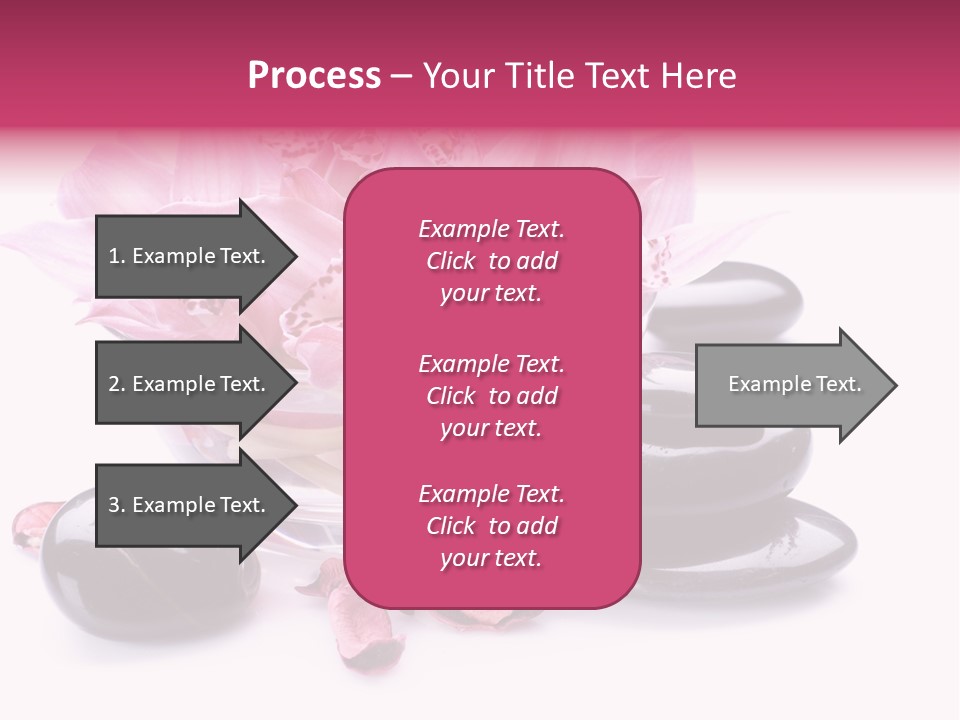 Process – Your Title Text Here

1. Example Text.

2. Example Text.

3. Example Text.

Example Text. Click to add your text.

Example Text. Click to add your text.

Example Text. Click to add your text.

Example Text.